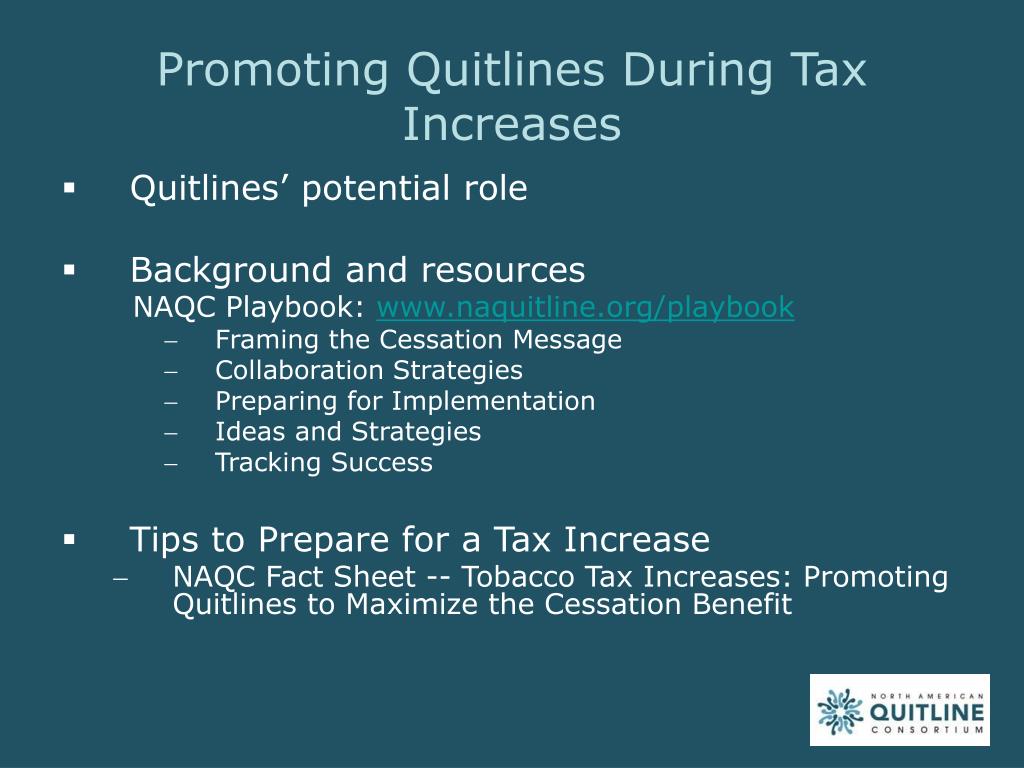 Promoting Quitlines During Tax Increases

▪ Quitlines’ potential role

▪ Background and resources
NAQC Playbook: www.naquitline.org/playbook
– Framing the Cessation Message
– Collaboration Strategies
– Preparing for Implementation
– Ideas and Strategies
– Tracking Success

▪ Tips to Prepare for a Tax Increase
– NAQC Fact Sheet -- Tobacco Tax Increases: Promoting Quitlines to Maximize the Cessation Benefit

NORTH AMERICAN QUITLINE CONSORTIUM